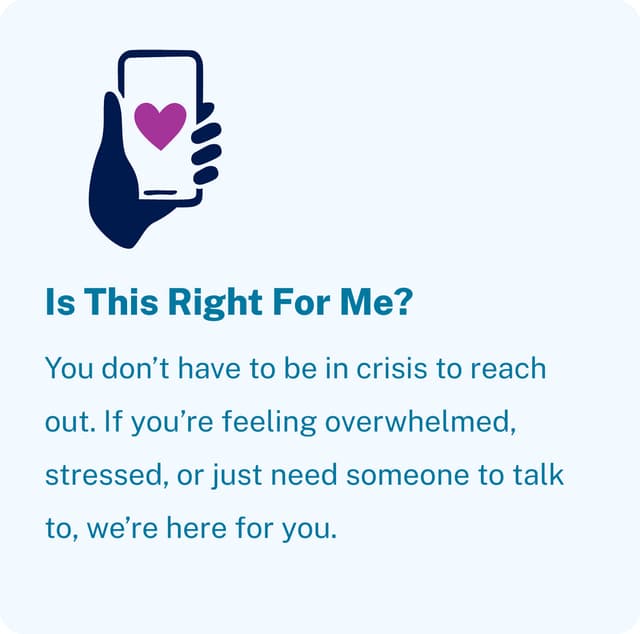 Is This Right For Me?

You don’t have to be in crisis to reach out. If you’re feeling overwhelmed, stressed, or just need someone to talk to, we’re here for you.